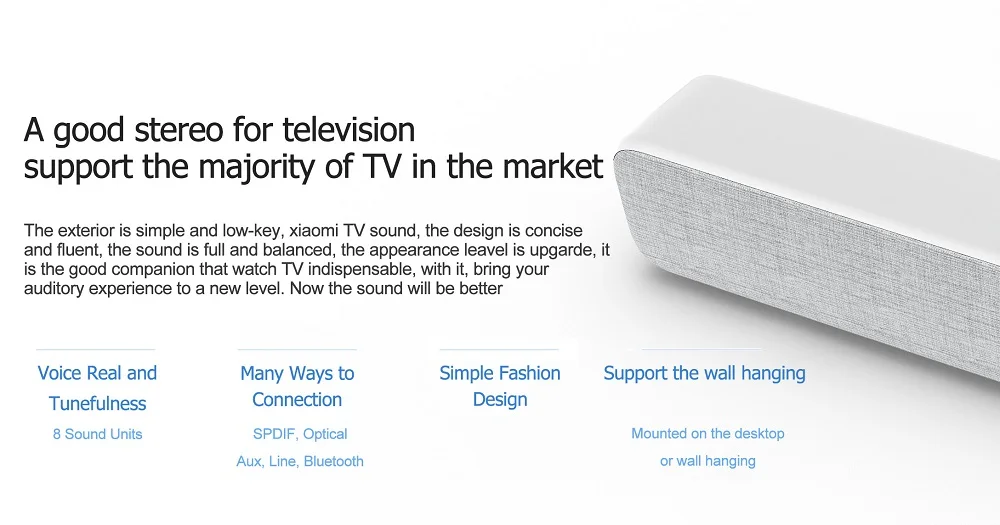 A good stereo for television
support the majority of TV in the market

The exterior is simple and low-key, xiaomi TV sound, the design is concise and fluent, the sound is full and balanced, the appearance leavel is upgarde, it is the good companion that watch TV indispensable, with it, bring your auditory experience to a new level. Now the sound will be better

Voice Real and Tunefulness

8 Sound Units

Many Ways to Connection

SPDIF, Optical
Aux, Line, Bluetooth

Simple Fashion Design

Support the wall hanging

Mounted on the desktop
or wall hanging